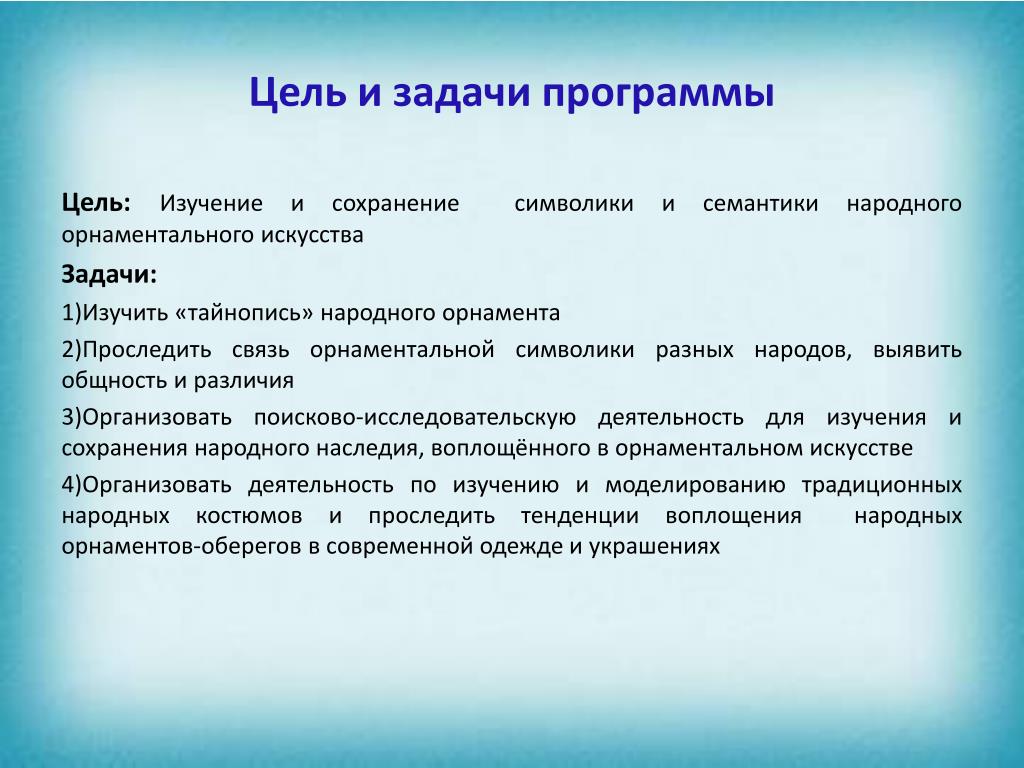 Цель и задачи программы

Цель: Изучение и сохранение символики и семантики народного орнаментального искусства

Задачи:

1)Изучить «тайнопись» народного орнамента

2)Проследить связь орнаментальной символики разных народов, выявить общность и различия

3)Организовать поисково-исследовательскую деятельность для изучения и сохранения народного наследия, воплощённого в орнаментальном искусстве

4)Организовать деятельность по изучению и моделированию традиционных народных костюмов и проследить тенденции воплощения народных орнаментов-оберегов в современной одежде и украшениях